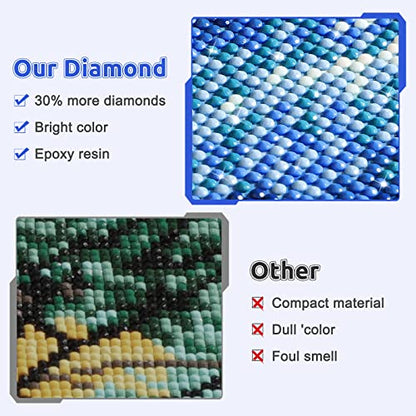 Our Diamond

30% more diamonds

Bright color

Epoxy resin

Other

Compact material

Dull 'color

Foul smell